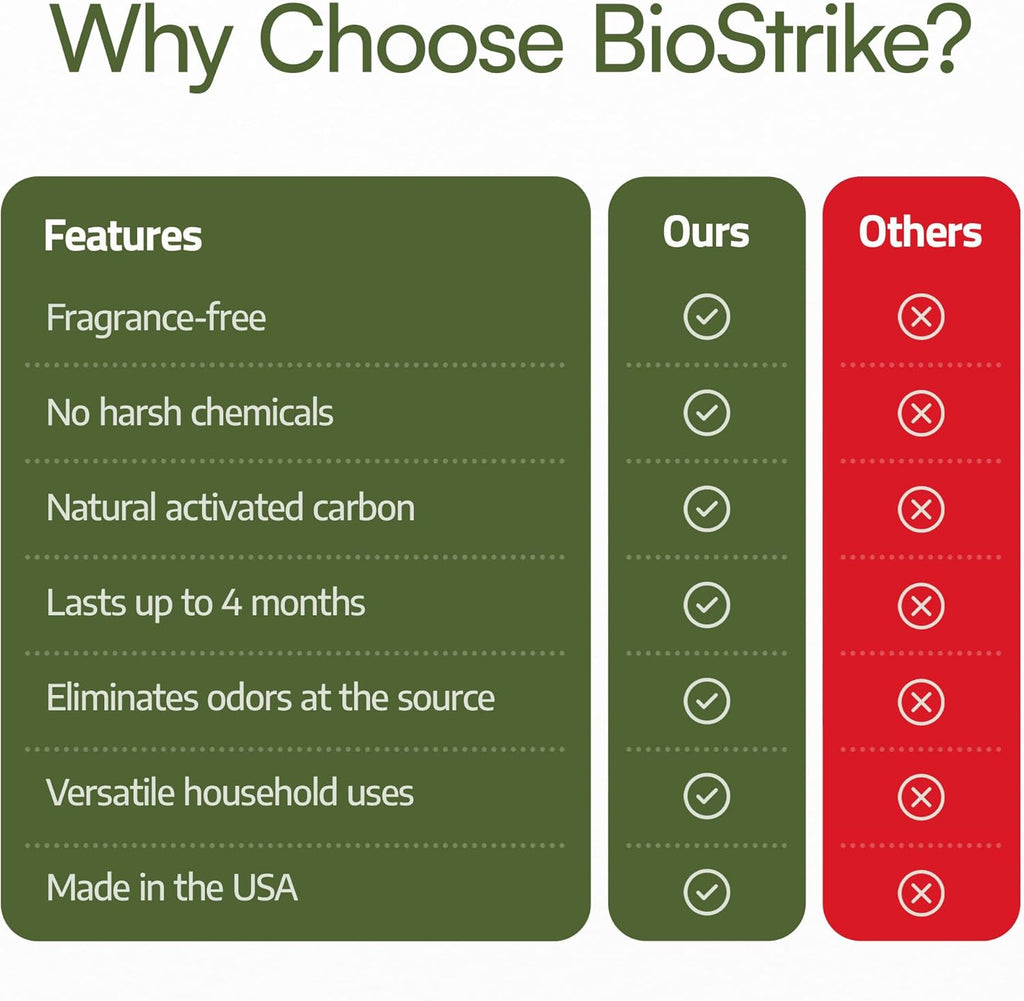 Why Choose BioStrike?

| Features | Ours | Others |
|---|---|---|
| Fragrance-free | ✓ | ✗ |
| No harsh chemicals | ✓ | ✗ |
| Natural activated carbon | ✓ | ✗ |
| Lasts up to 4 months | ✓ | ✗ |
| Eliminates odors at the source | ✓ | ✗ |
| Versatile household uses | ✓ | ✗ |
| Made in the USA | ✓ | ✗ |